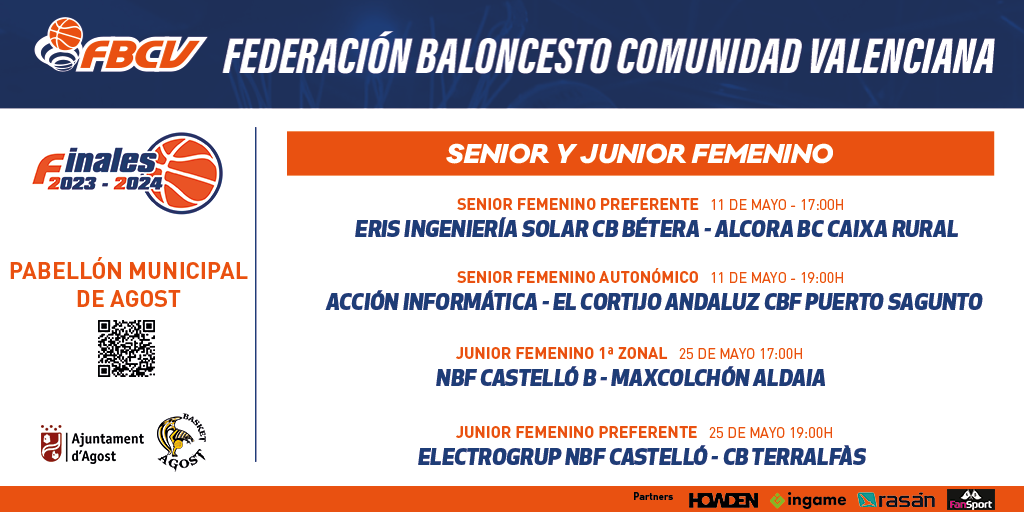 FBCV FEDERACIÓN BALONCESTO COMUNIDAD VALENCIANA

Finales 2023 - 2024

PABELLÓN MUNICIPAL DE AGOST

Ajuntament d'Agost

BASKET AGOST

SENIOR Y JUNIOR FEMENINO

SENIOR FEMENINO PREFERENTE 11 DE MAYO - 17:00H
ERIS INGENIERÍA SOLAR CB BÉTERA - ALCORA BC CAIXA RURAL

SENIOR FEMENINO AUTONÓMICO 11 DE MAYO - 19:00H
ACCIÓN INFORMÁTICA - EL CORTIJO ANDALUZ CBF PUERTO SAGUNTO

JUNIOR FEMENINO 1ª ZONAL 25 DE MAYO 17:00H
NBF CASTELLÓ B - MAXCOLCHÓN ALDAIA

JUNIOR FEMENINO PREFERENTE 25 DE MAYO 19:00H
ELECTROGRUP NBF CASTELLÓ - CB TERRALFÀS

Partners HOWDEN ingame rasán FanSport